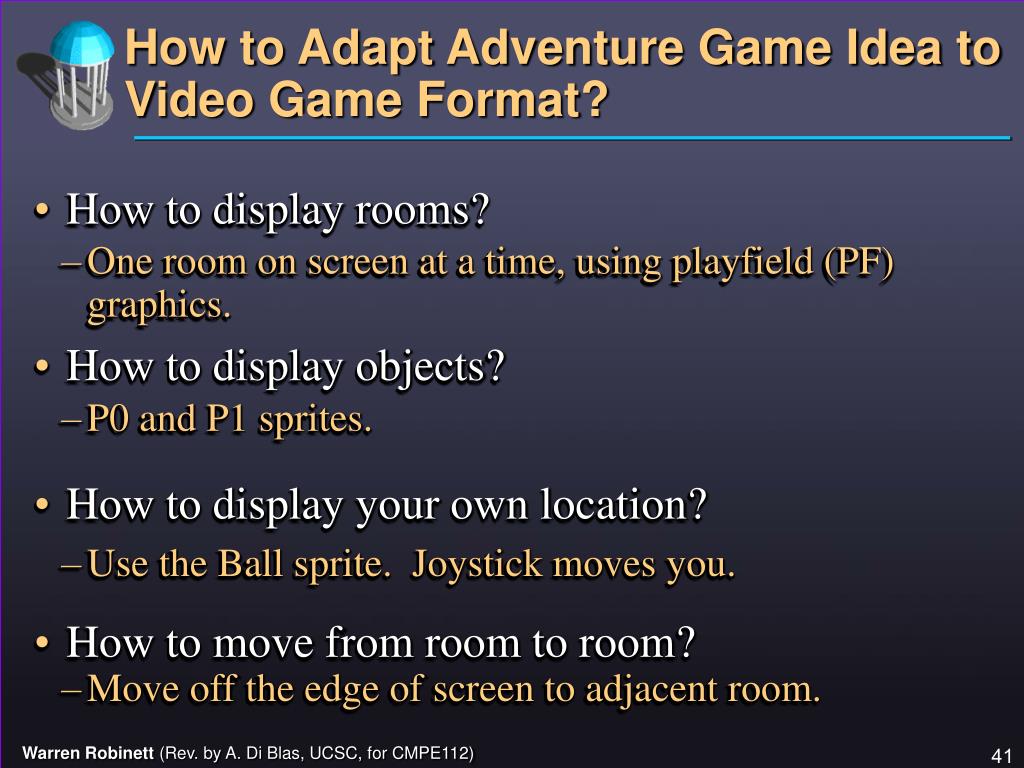 How to Adapt Adventure Game Idea to Video Game Format?

• How to display rooms?
– One room on screen at a time, using playfield (PF) graphics.

• How to display objects?
– P0 and P1 sprites.

• How to display your own location?
– Use the Ball sprite. Joystick moves you.

• How to move from room to room?
– Move off the edge of screen to adjacent room.

Warren Robinett (Rev. by A. Di Blas, UCSC, for CMPE112)

41